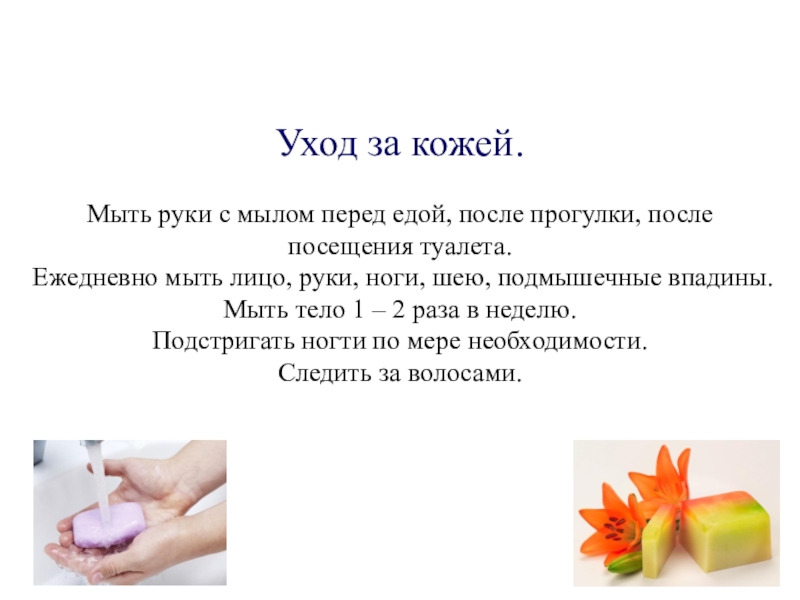 Уход за кожей.

Мыть руки с мылом перед едой, после прогулки, после посещения туалета.
Ежедневно мыть лицо, руки, ноги, шею, подмышечные впадины.
Мыть тело 1 – 2 раза в неделю.
Подстригать ногти по мере необходимости.
Следить за волосами.